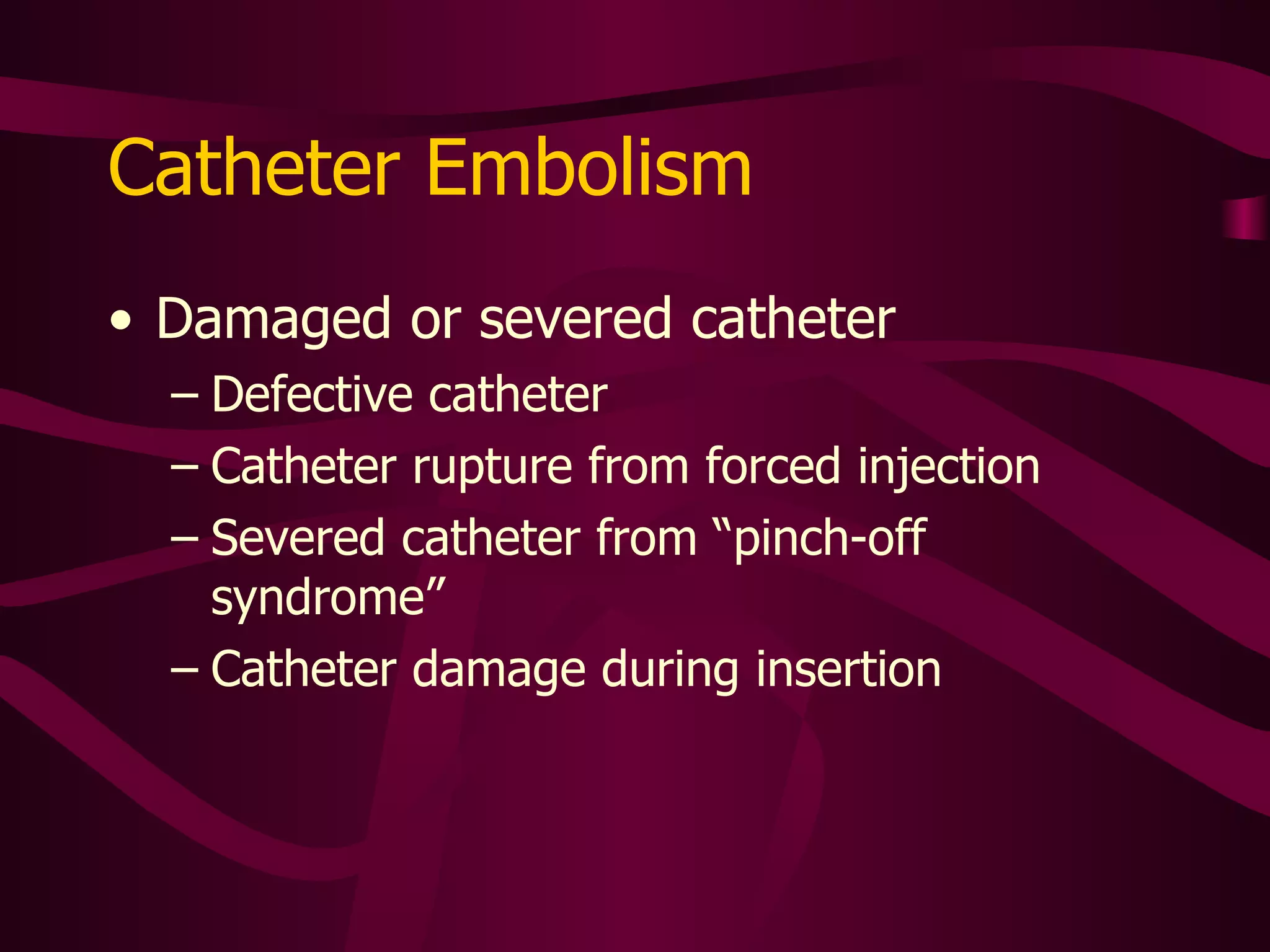 Catheter Embolism

• Damaged or severed catheter
– Defective catheter
– Catheter rupture from forced injection
– Severed catheter from “pinch-off syndrome”
– Catheter damage during insertion